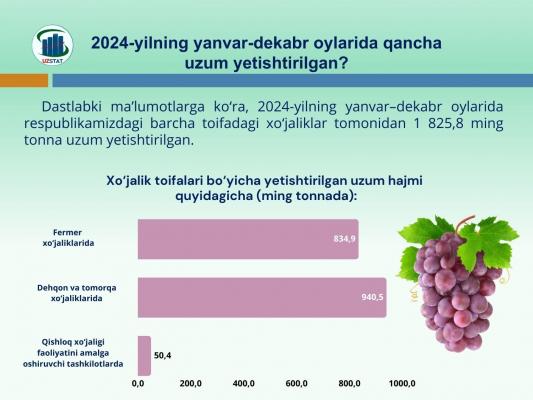 UZSTAT

2024-yilning yanvar-dekabr oylarida qancha uzum yetishtirilgan?

Dastlabki ma'lumotlarga ko'ra, 2024-yilning yanvar–dekabr oylarida respublikamizdagi barcha toifadagi xo'jaliklar tomonidan 1 825,8 ming tonna uzum yetishtirilgan.

Xo'jalik toifalari bo'yicha yetishtirilgan uzum hajmi quyidagicha (ming tonnada):

Fermer xo'jaliklarida 834,9

Dehqon va tomorqa xo'jaliklarida 940,5

Qishloq xo'jaligi faoliyatini amalga oshiruvchi tashkilotlarda 50,4

0,0 200,0 400,0 600,0 800,0 1000,0